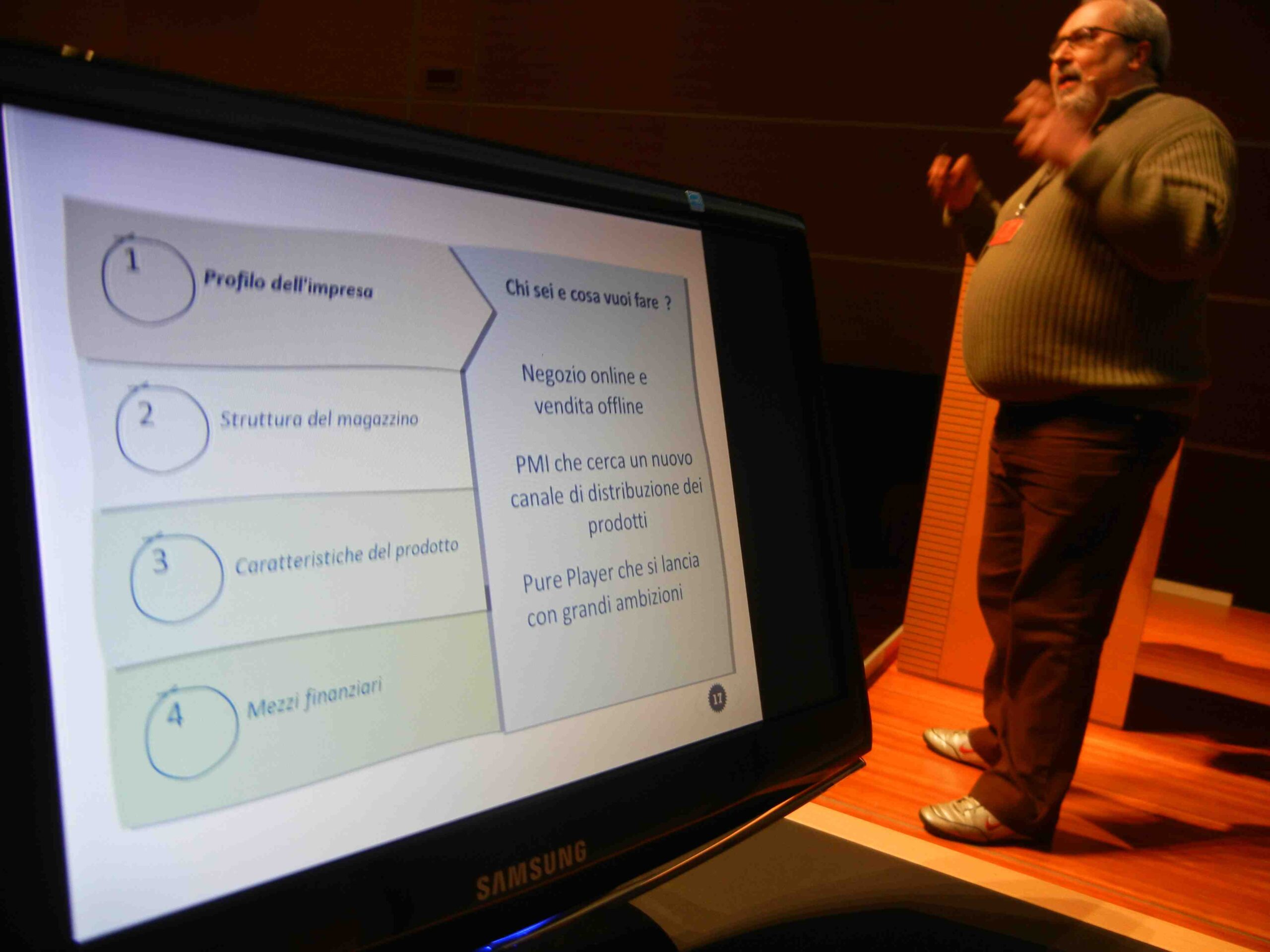 1 Profilo dell'impresa

2 Struttura del magazzino

3 Caratteristiche del prodotto

4 Mezzi finanziari

Chi sei e cosa vuoi fare ?

Negozio online e vendita offline

PMI che cerca un nuovo canale di distribuzione dei prodotti

Pure Player che si lancia con grandi ambizioni

17

SAMSUNG